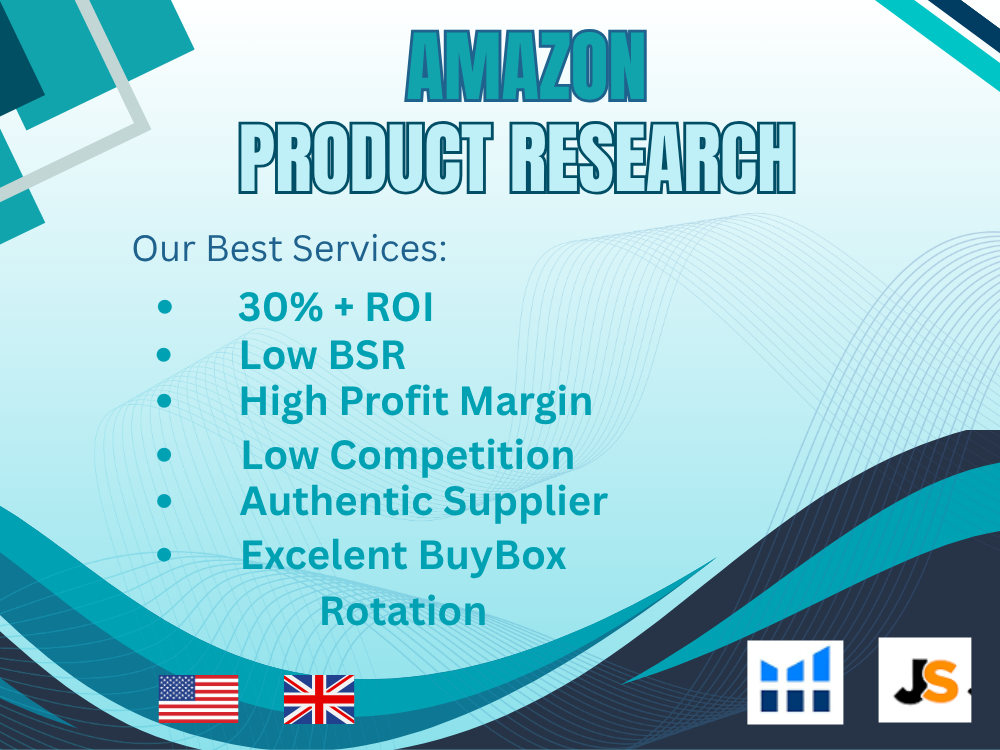 AMAZON
PRODUCT RESEARCH

Our Best Services:

• 30% + ROI
• Low BSR
• High Profit Margin
• Low Competition
• Authentic Supplier
• Excelent BuyBox Rotation

JS